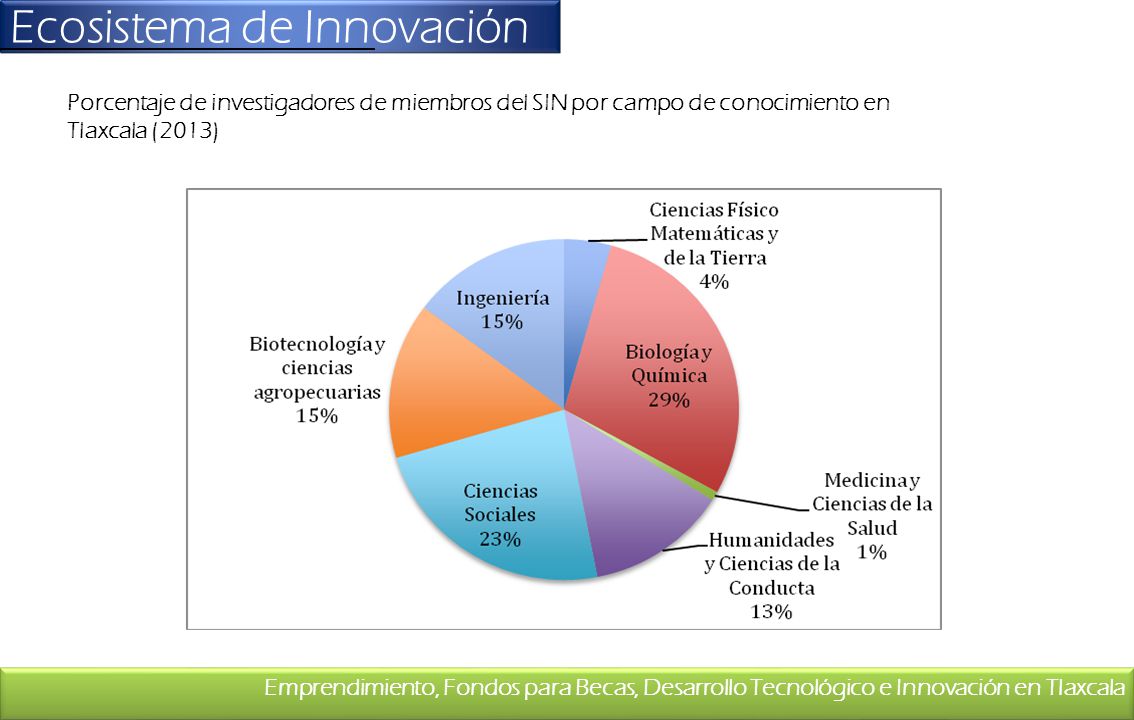 Ecosistema de Innovación

Porcentaje de investigadores de miembros del SIN por campo de conocimiento en Tlaxcala (2013)

Ciencias Físico Matemáticas y de la Tierra 4%

Biología y Química 29%

Medicina y Ciencias de la Salud 1%

Humanidades y Ciencias de la Conducta 13%

Ciencias Sociales 23%

Biotecnología y ciencias agropecuarias 15%

Ingeniería 15%

Emprendimiento, Fondos para Becas, Desarrollo Tecnológico e Innovación en Tlaxcala